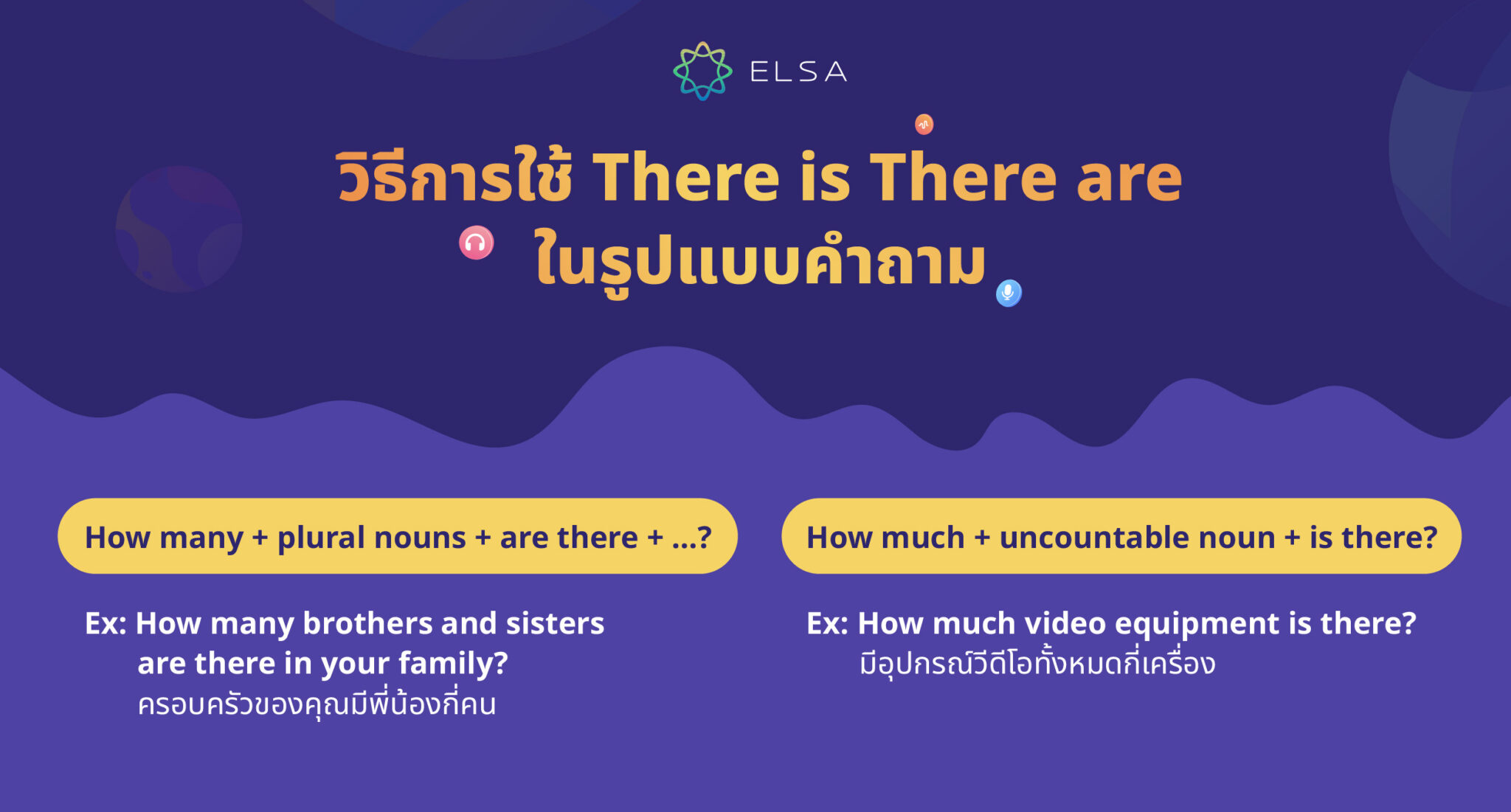 ELSA

วิธีการใช้ There is There are ในรูปแบบคำถาม

How many + plural nouns + are there + ...?

Ex: How many brothers and sisters are there in your family?
ครอบครัวของคุณมีพี่น้องกี่คน

How much + uncountable noun + is there?

Ex: How much video equipment is there?
มีอุปกรณ์วีดีโอทั้งหมดกี่เครื่อง